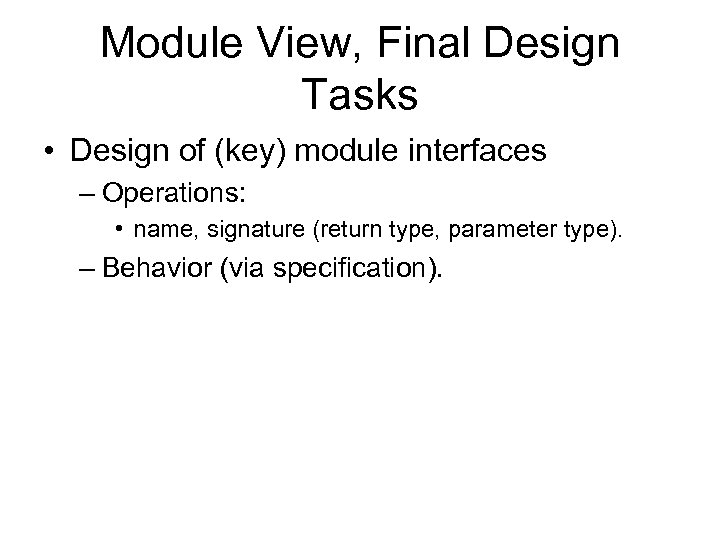 Module View, Final Design Tasks

• Design of (key) module interfaces

– Operations:

• name, signature (return type, parameter type).

– Behavior (via specification).